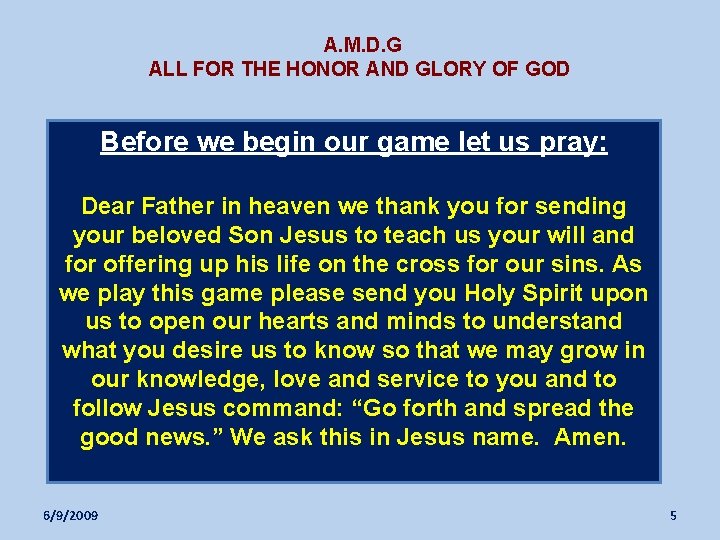 A.M.D.G
ALL FOR THE HONOR AND GLORY OF GOD

Before we begin our game let us pray:

Dear Father in heaven we thank you for sending your beloved Son Jesus to teach us your will and for offering up his life on the cross for our sins. As we play this game please send you Holy Spirit upon us to open our hearts and minds to understand what you desire us to know so that we may grow in our knowledge, love and service to you and to follow Jesus command: “Go forth and spread the good news.” We ask this in Jesus name. Amen.

6/9/2009

5